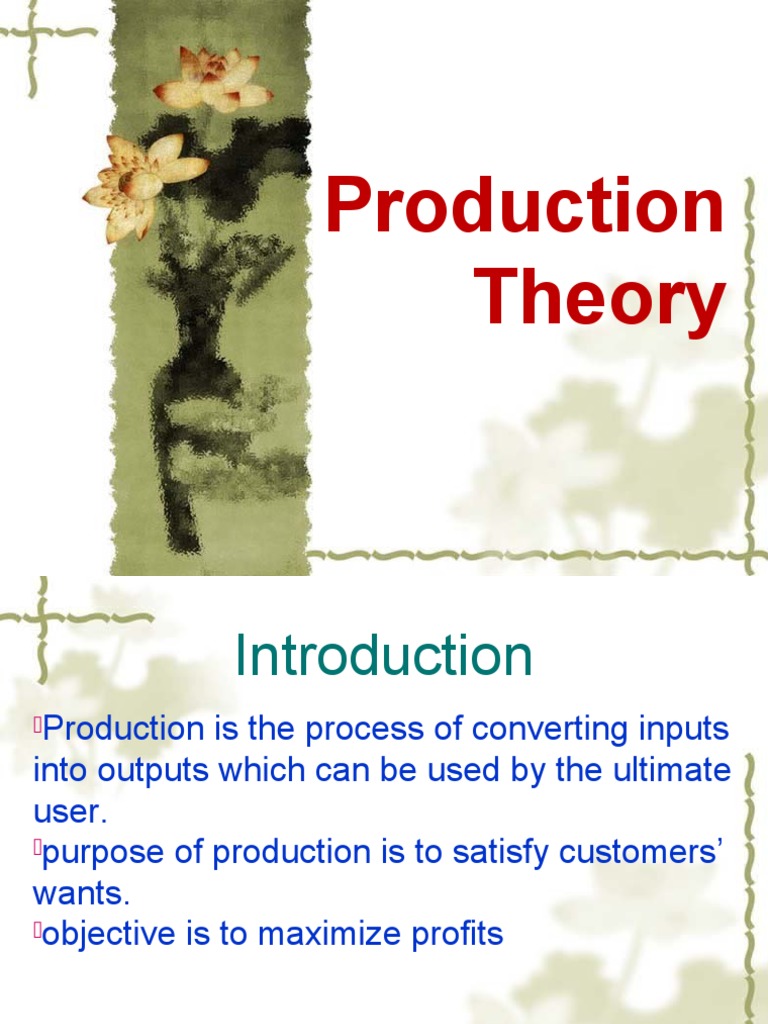 Production Theory

Introduction

Production is the process of converting inputs into outputs which can be used by the ultimate user.
purpose of production is to satisfy customers' wants.
objective is to maximize profits